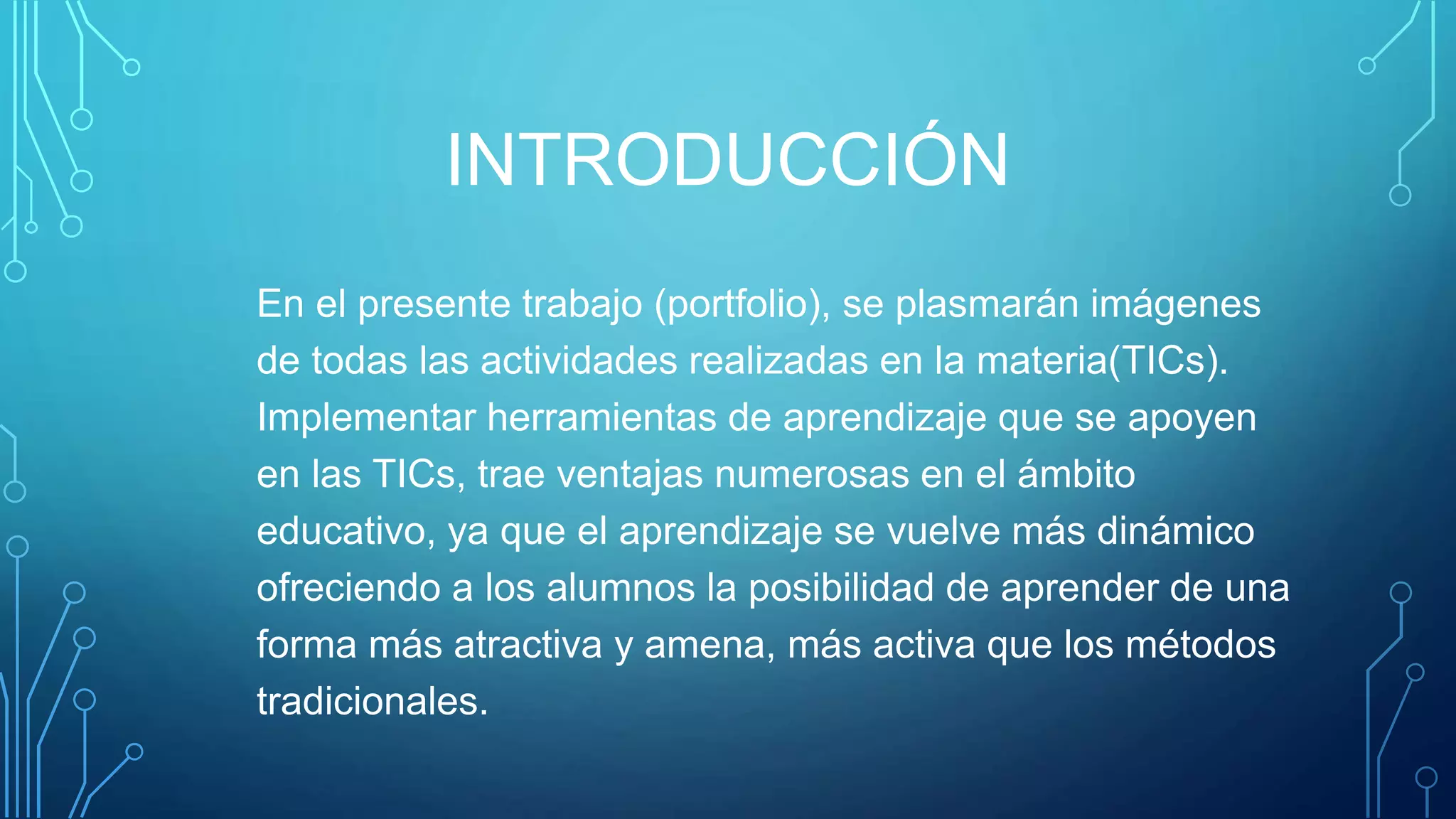 INTRODUCCIÓN

En el presente trabajo (portfolio), se plasmarán imágenes de todas las actividades realizadas en la materia(TICs). Implementar herramientas de aprendizaje que se apoyen en las TICs, trae ventajas numerosas en el ámbito educativo, ya que el aprendizaje se vuelve más dinámico ofreciendo a los alumnos la posibilidad de aprender de una forma más atractiva y amena, más activa que los métodos tradicionales.